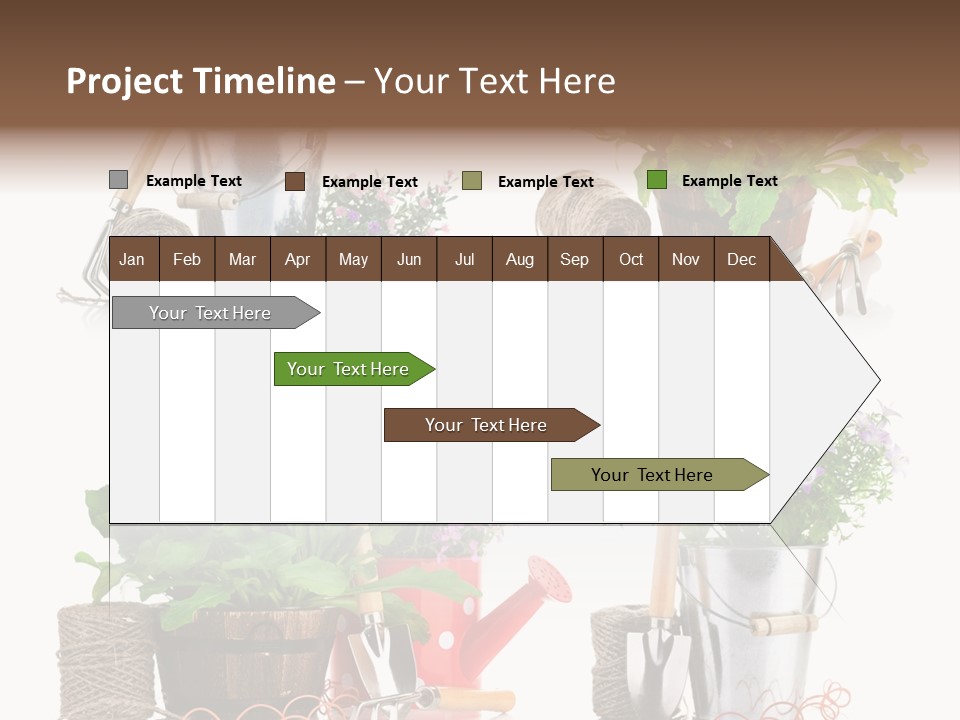 Project Timeline – Your Text Here

Example Text
Example Text
Example Text
Example Text

| Jan | Feb | Mar | Apr | May | Jun | Jul | Aug | Sep | Oct | Nov | Dec |
|---|---|---|---|---|---|---|---|---|---|---|---|

Your Text Here
Your Text Here
Your Text Here
Your Text Here